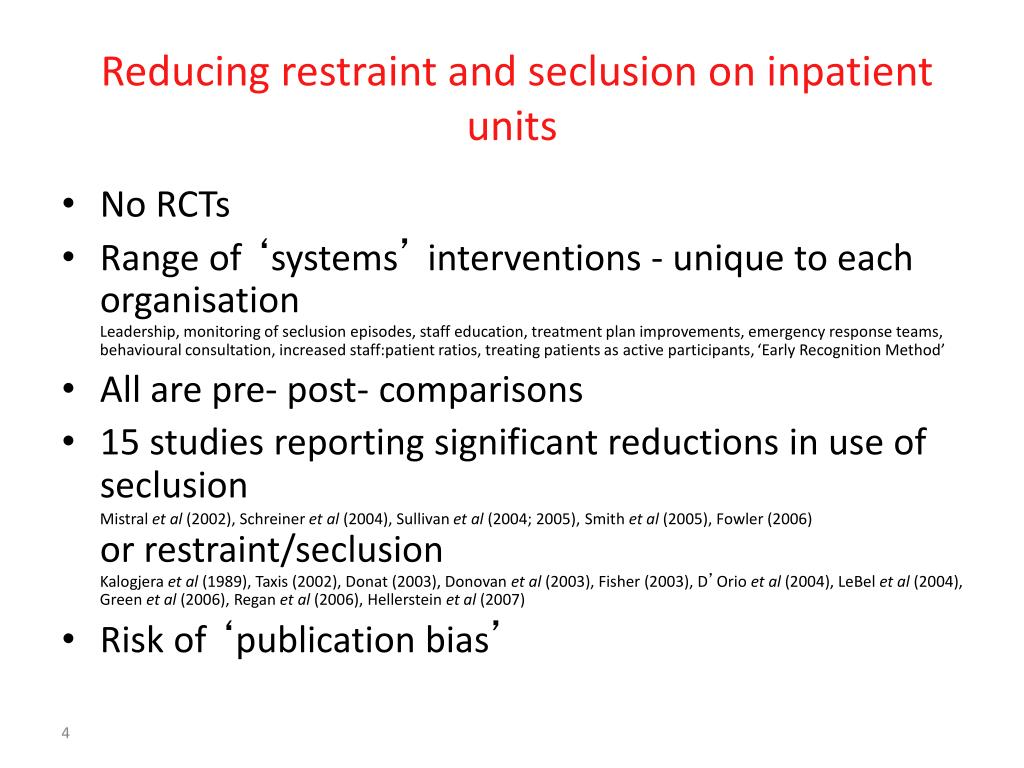 Reducing restraint and seclusion on inpatient units

• No RCTs
• Range of ‘systems’ interventions - unique to each organisation
Leadership, monitoring of seclusion episodes, staff education, treatment plan improvements, emergency response teams, behavioural consultation, increased staff:patient ratios, treating patients as active participants, ‘Early Recognition Method’
• All are pre- post- comparisons
• 15 studies reporting significant reductions in use of seclusion
Mistral et al (2002), Schreiner et al (2004), Sullivan et al (2004; 2005), Smith et al (2005), Fowler (2006)
or restraint/seclusion
Kalogjera et al (1989), Taxis (2002), Donat (2003), Donovan et al (2003), Fisher (2003), D’Orio et al (2004), LeBel et al (2004), Green et al (2006), Regan et al (2006), Hellerstein et al (2007)
• Risk of ‘publication bias’

4